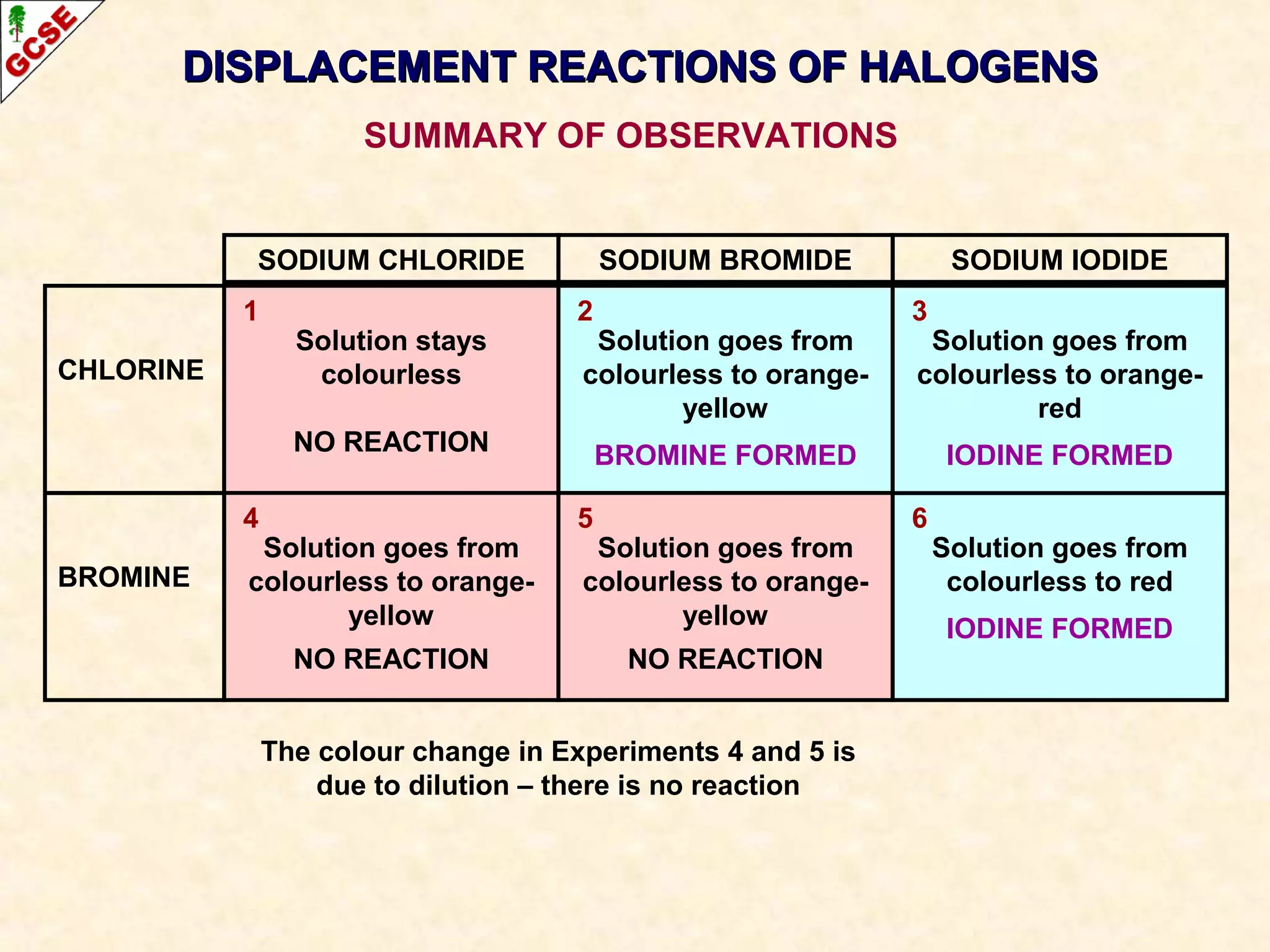 GCSE

DISPLACEMENT REACTIONS OF HALOGENS

SUMMARY OF OBSERVATIONS

| | SODIUM CHLORIDE | SODIUM BROMIDE | SODIUM IODIDE |
|---|---|---|---|
| CHLORINE | 1 Solution stays colourless NO REACTION | 2 Solution goes from colourless to orange-yellow BROMINE FORMED | 3 Solution goes from colourless to orange-red IODINE FORMED |
| BROMINE | 4 Solution goes from colourless to orange-yellow NO REACTION | 5 Solution goes from colourless to orange-yellow NO REACTION | 6 Solution goes from colourless to red IODINE FORMED |

The colour change in Experiments 4 and 5 is due to dilution – there is no reaction